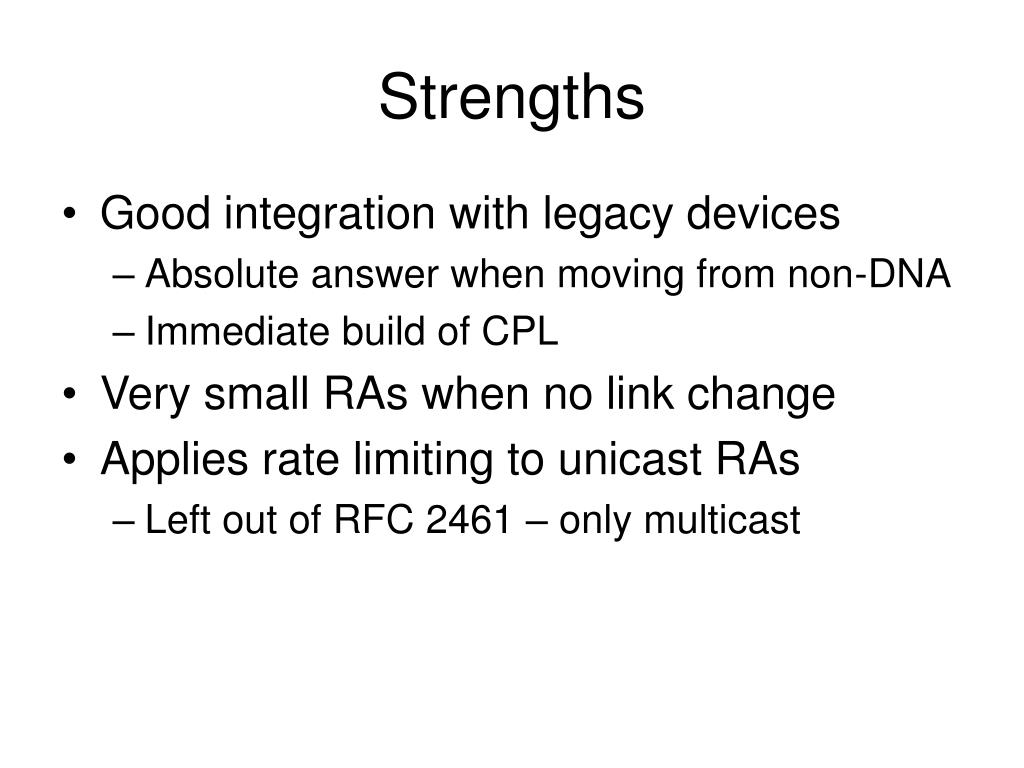 Strengths

• Good integration with legacy devices
– Absolute answer when moving from non-DNA
– Immediate build of CPL
• Very small RAs when no link change
• Applies rate limiting to unicast RAs
– Left out of RFC 2461 – only multicast